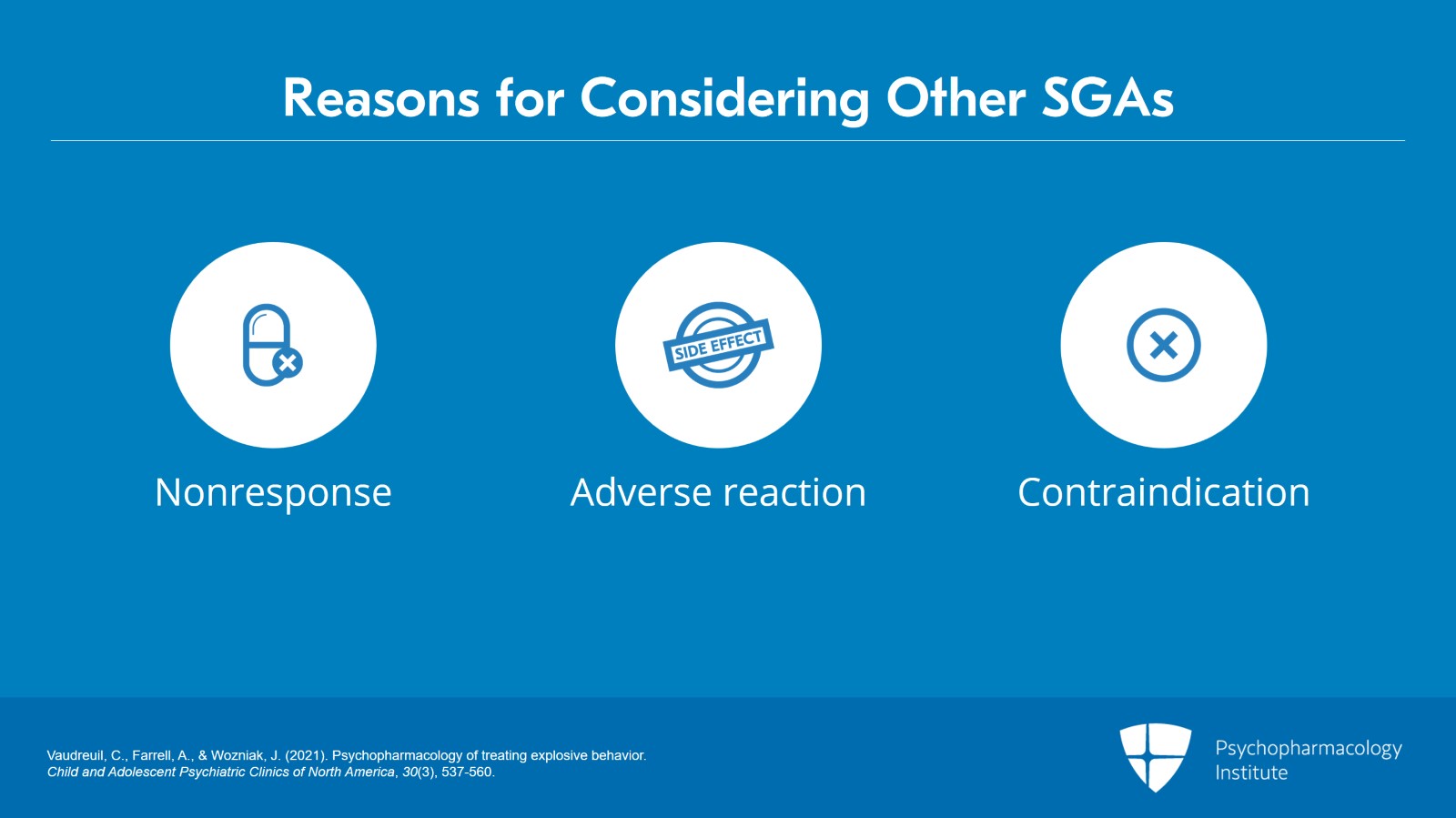 Reasons for Considering Other SGAs

SIDE EFFECT

Nonresponse

Adverse reaction

Contraindication

Vaudreuil, C., Farrell, A., & Wozniak, J. (2021). Psychopharmacology of treating explosive behavior. Child and Adolescent Psychiatric Clinics of North America, 30(3), 537-560.

Psychopharmacology Institute